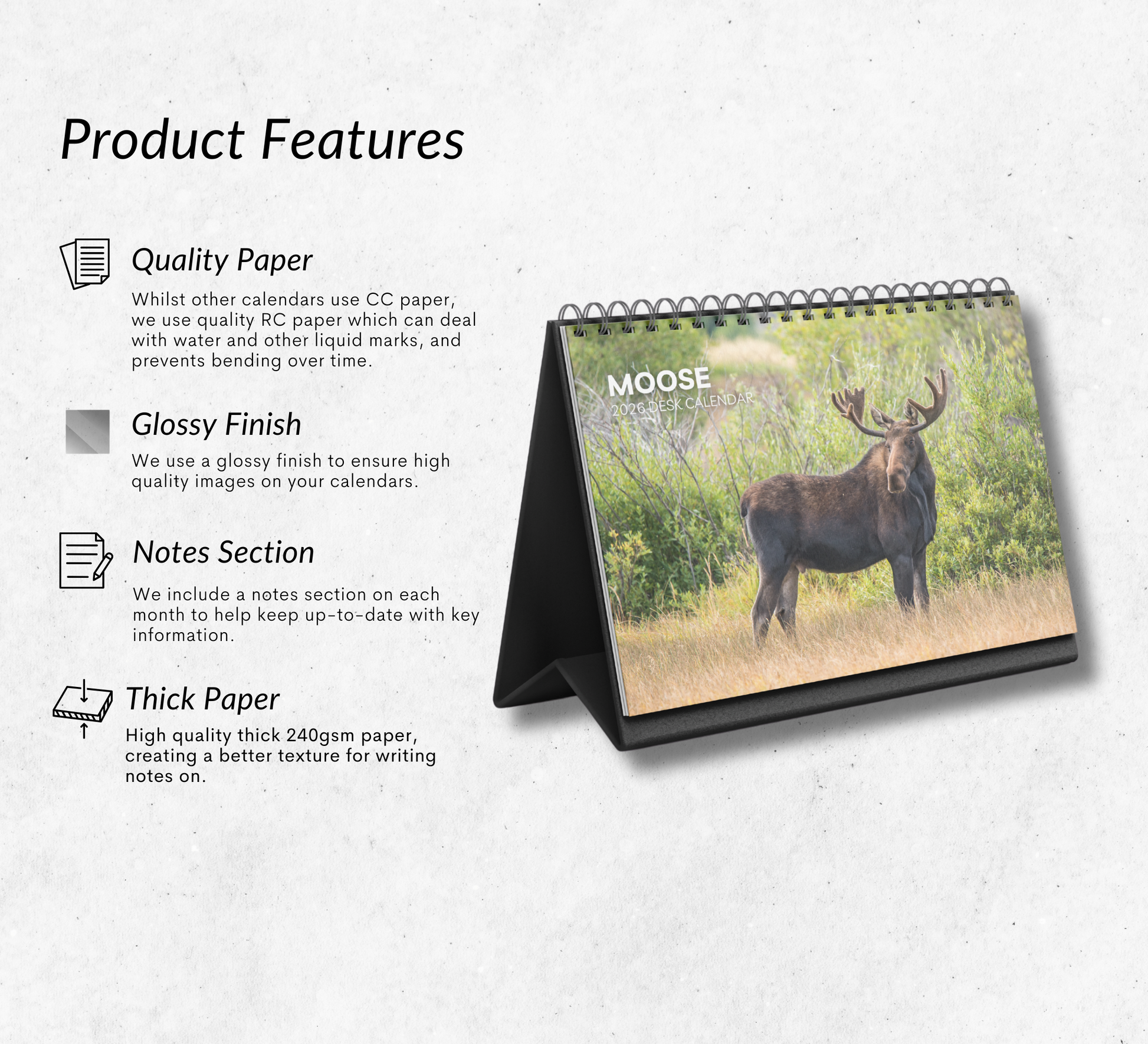 Product Features

Quality Paper

Whilst other calendars use CC paper, we use quality RC paper which can deal with water and other liquid marks, and prevents bending over time.

Glossy Finish

We use a glossy finish to ensure high quality images on your calendars.

Notes Section

We include a notes section on each month to help keep up-to-date with key information.

Thick Paper

High quality thick 240gsm paper, creating a better texture for writing notes on.

MOOSE
2026 DESK CALENDAR